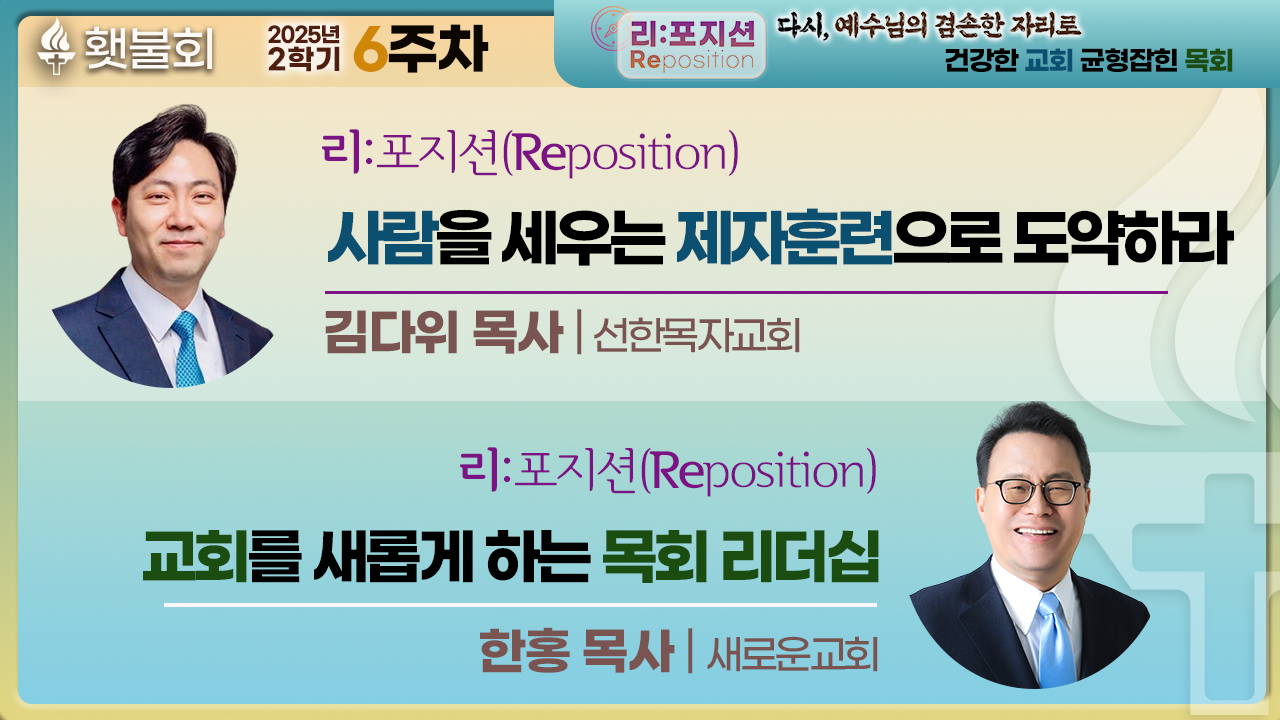 횃불회

2025년 2학기 6주차

리:포지션 Reposition

다시, 예수님의 겸손한 자리로
건강한 교회 균형잡힌 목회

리:포지션(Reposition)

사람을 세우는 제자훈련으로 도약하라

김다위 목사 | 선한목자교회

리:포지션(Reposition)

교회를 새롭게 하는 목회 리더십

한홍 목사 | 새로운교회